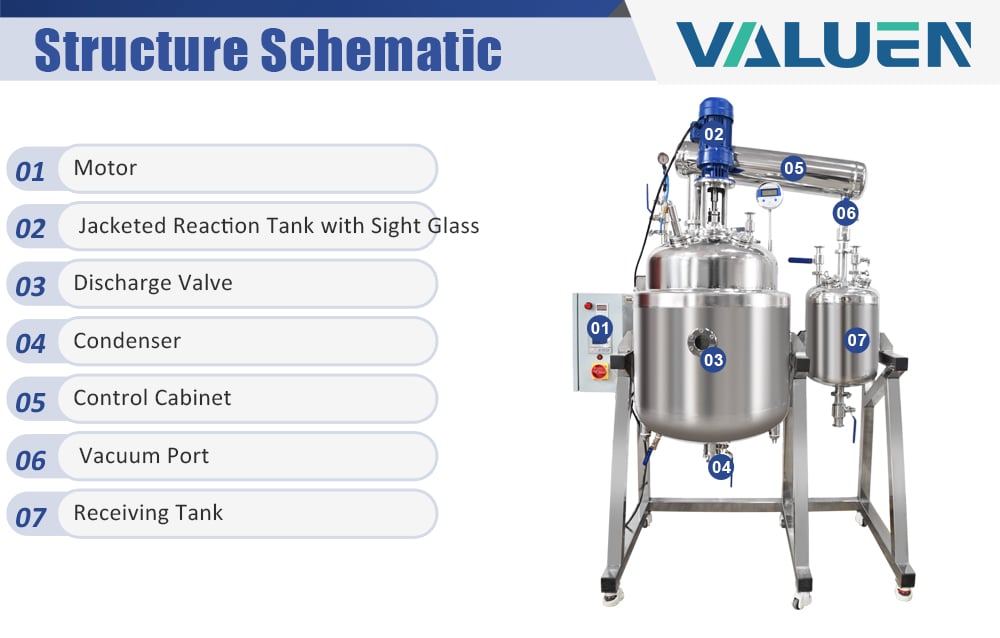 Structure Schematic

VALUEN

01 Motor
02 Jacketed Reaction Tank with Sight Glass
03 Discharge Valve
04 Condenser
05 Control Cabinet
06 Vacuum Port
07 Receiving Tank

02
05
06
01
03
07
04